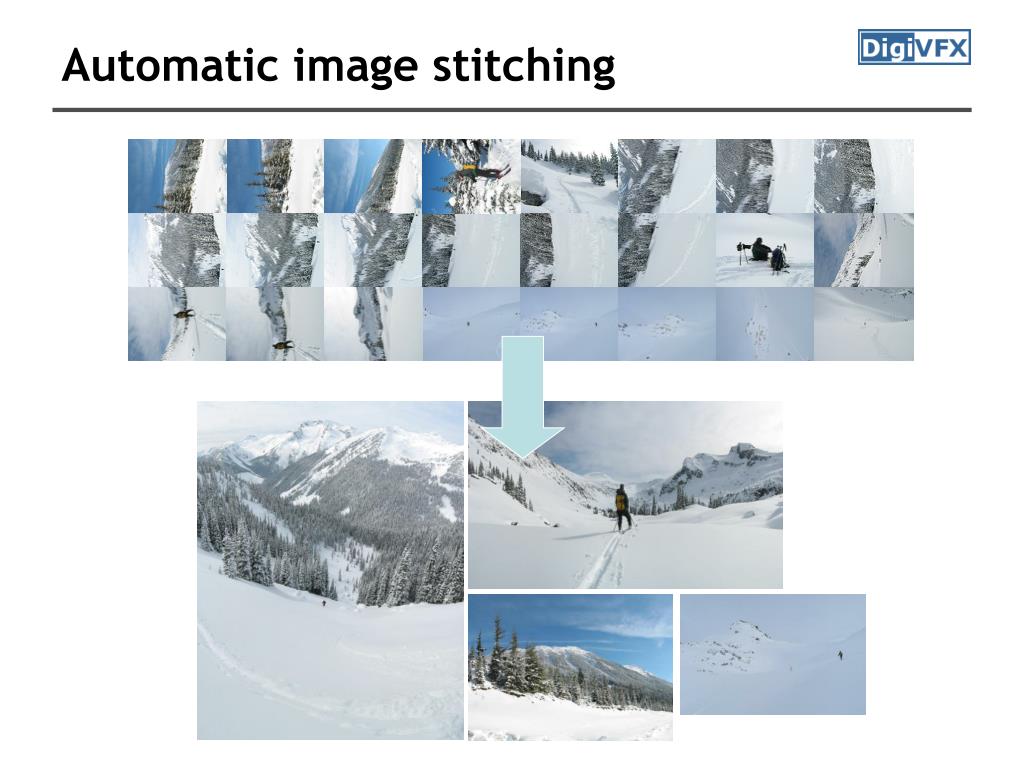 Automatic image stitching

DigiVFX